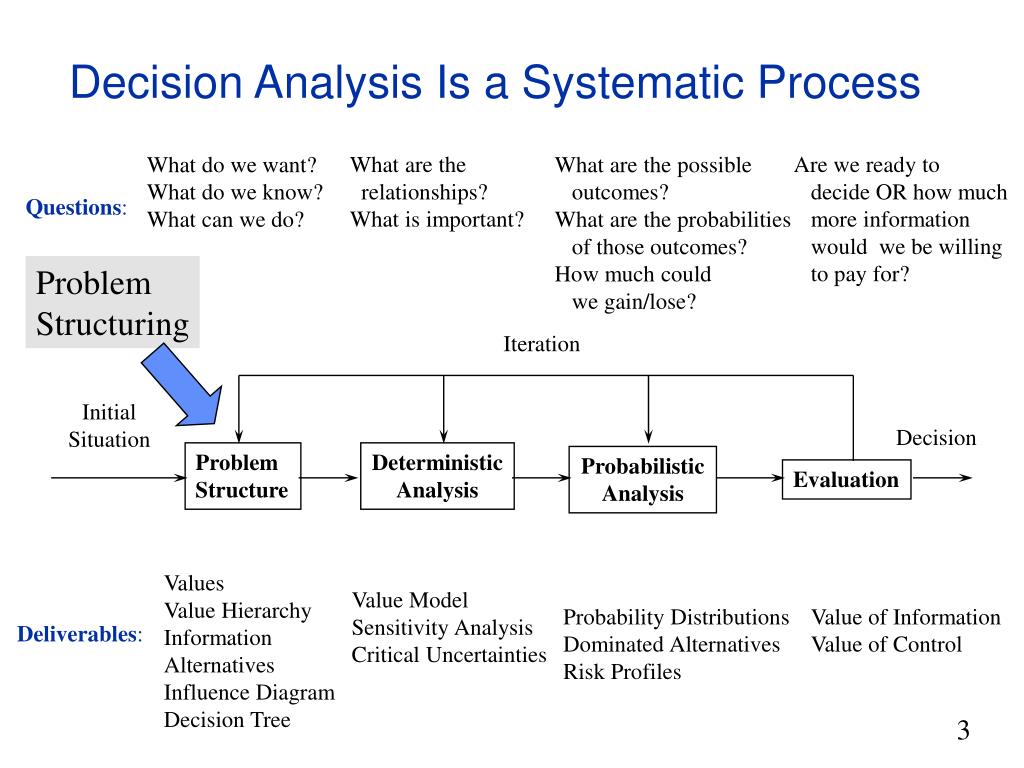 Decision Analysis Is a Systematic Process

Questions:

What do we want?
What do we know?
What can we do?

What are the relationships?
What is important?

What are the possible outcomes?
What are the probabilities of those outcomes?
How much could we gain/lose?

Are we ready to decide OR how much more information would we be willing to pay for?

Problem Structuring

Iteration

Initial Situation

Problem Structure

Deterministic Analysis

Probabilistic Analysis

Evaluation

Decision

Deliverables:

Values
Value Hierarchy
Information
Alternatives
Influence Diagram
Decision Tree

Value Model
Sensitivity Analysis
Critical Uncertainties

Probability Distributions
Dominated Alternatives
Risk Profiles

Value of Information
Value of Control

3